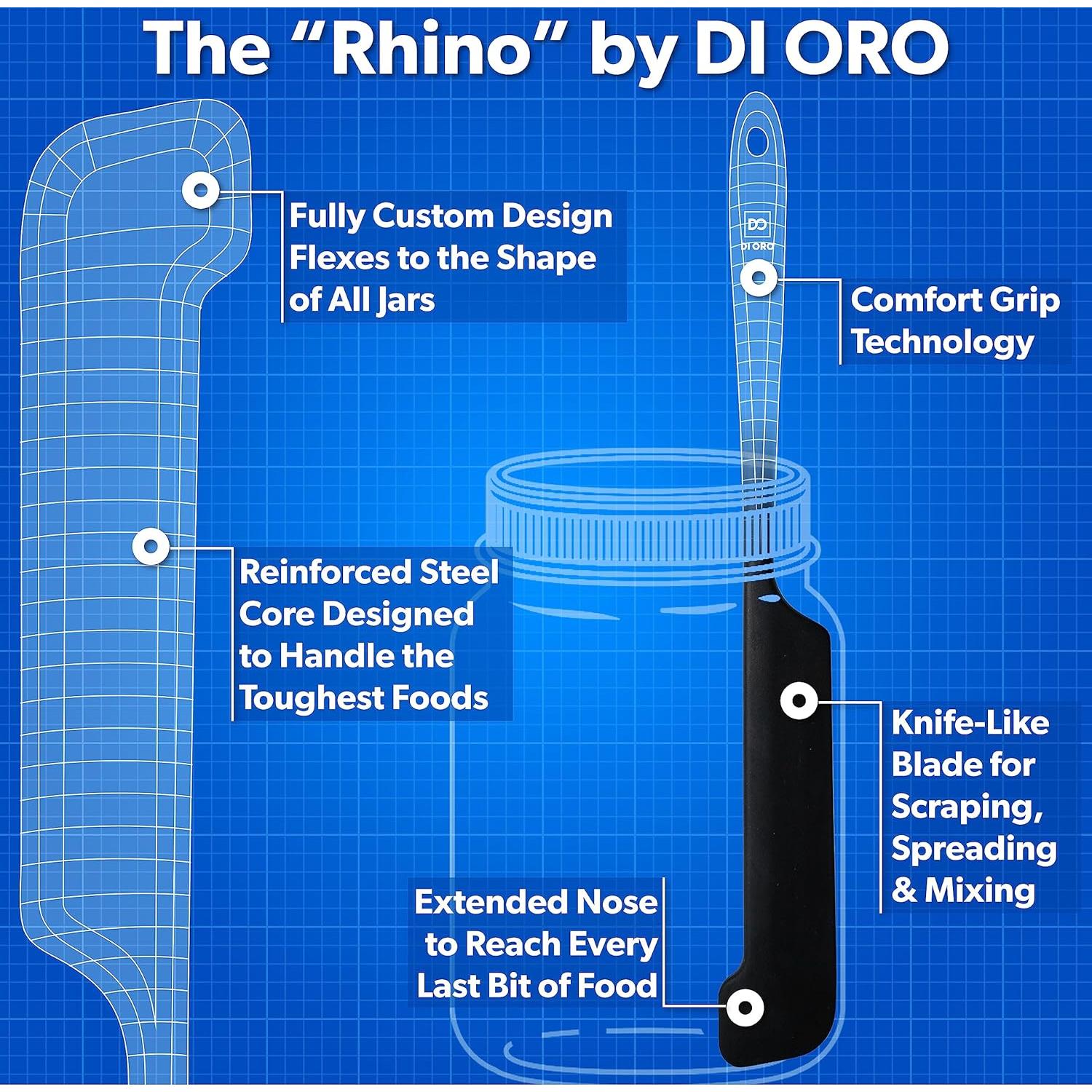 The "Rhino" by DI ORO

Fully Custom Design Flexes to the Shape of All Jars

DO
DI ORO

Comfort Grip Technology

Reinforced Steel Core Designed to Handle the Toughest Foods

Knife-Like Blade for Scraping, Spreading & Mixing

Extended Nose to Reach Every Last Bit of Food